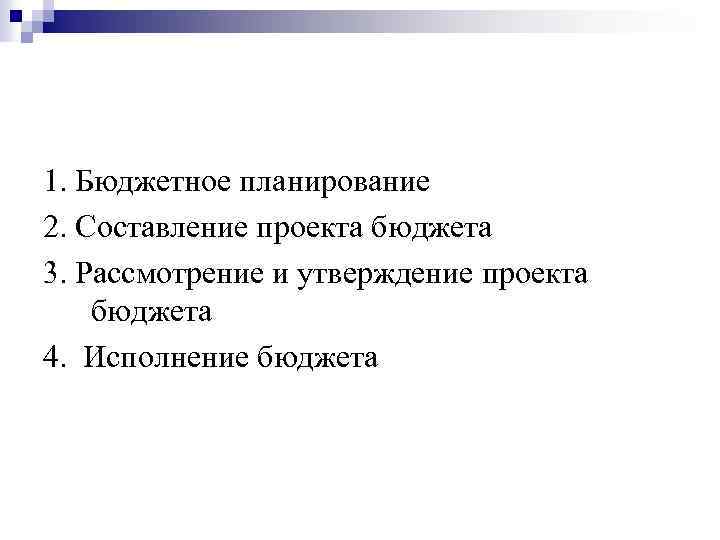 1. Бюджетное планирование
2. Составление проекта бюджета
3. Рассмотрение и утверждение проекта бюджета
4. Исполнение бюджета